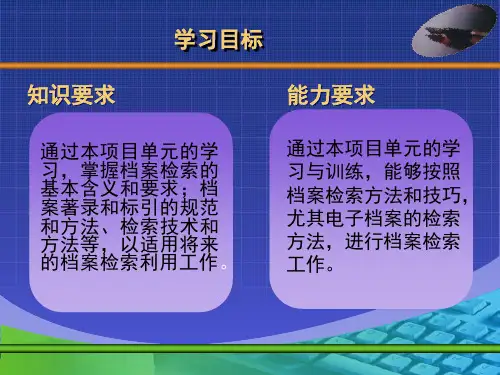 学习目标

知识要求

通过本项目单元的学习，掌握档案检索的基本含义和要求；档案著录和标引的规范和方法、检索技术和方法等，以适用将来的档案检索利用工作。

能力要求

通过本项目单元的学习与训练，能够按照档案检索方法和技巧，尤其电子档案的检索方法，进行档案检索工作。